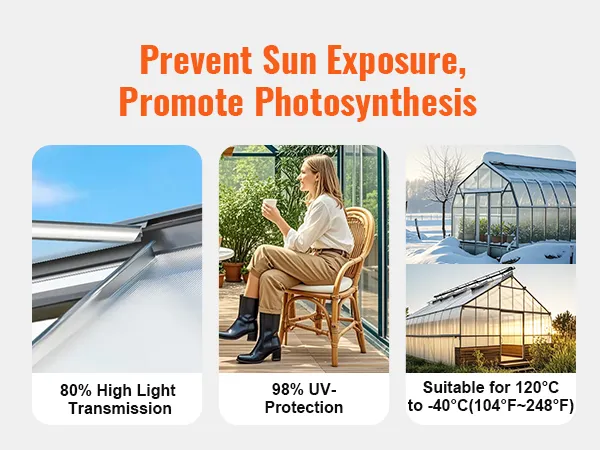 Prevent Sun Exposure, Promote Photosynthesis

80% High Light Transmission

98% UV-Protection

Suitable for 120°C to -40°C(104°F~248°F)